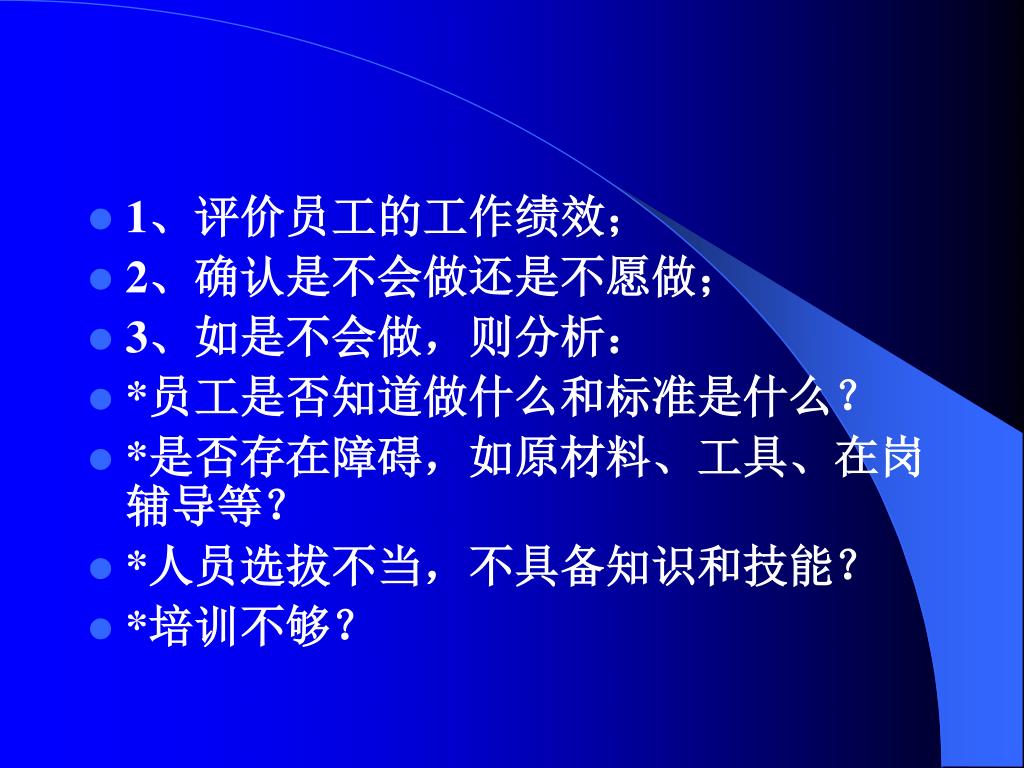 - 1、评价员工的工作绩效；
- 2、确认是不会做还是不愿做；
- 3、如是不会做，则分析：
- *员工是否知道做什么和标准是什么？
- *是否存在障碍，如原材料、工具、在岗辅导等？
- *人员选拔不当，不具备知识和技能？
- *培训不够？